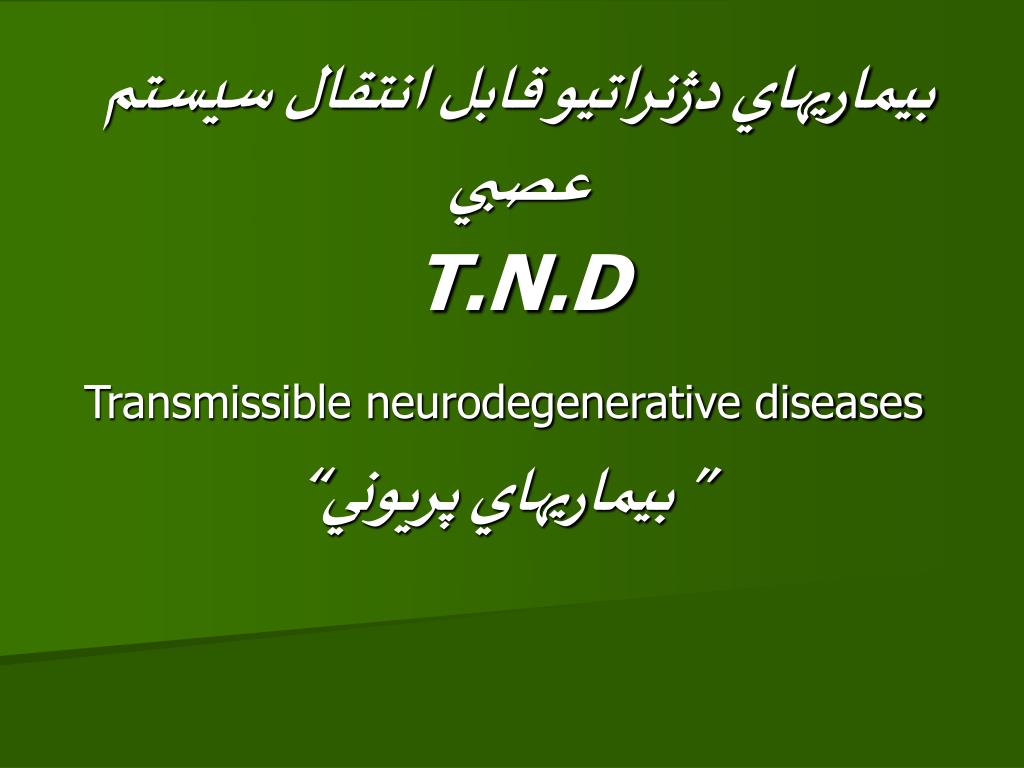 بيماريهاي دژنراتيو قابل انتقال سيستم عصبي

T.N.D

Transmissible neurodegenerative diseases

" بيماريهاي پريوني"